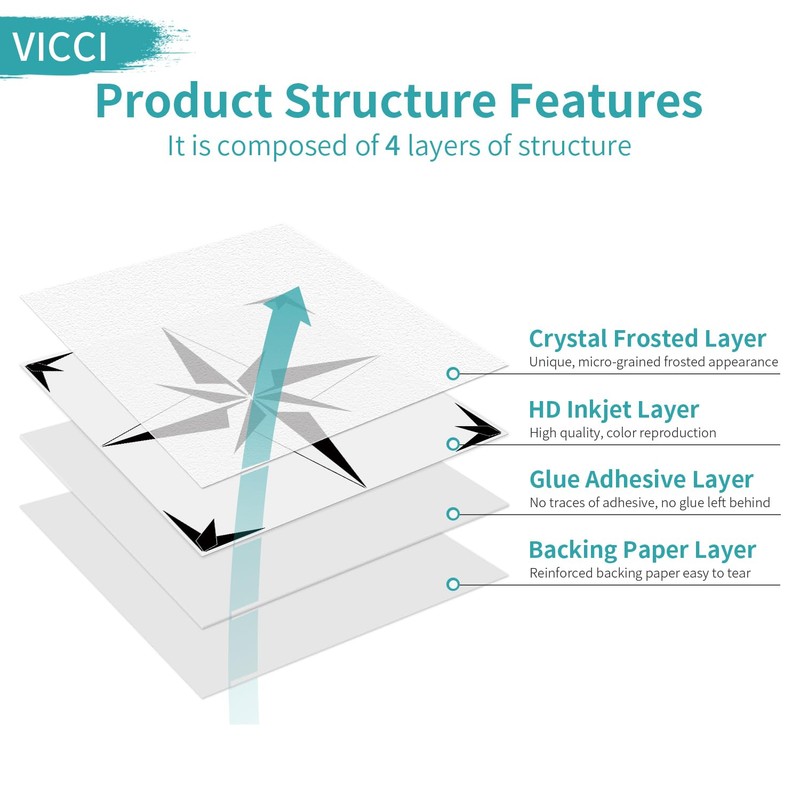 VICCI

Product Structure Features

It is composed of 4 layers of structure

Crystal Frosted Layer
Unique, micro-grained frosted appearance

HD Inkjet Layer
High quality, color reproduction

Glue Adhesive Layer
No traces of adhesive, no glue left behind

Backing Paper Layer
Reinforced backing paper easy to tear